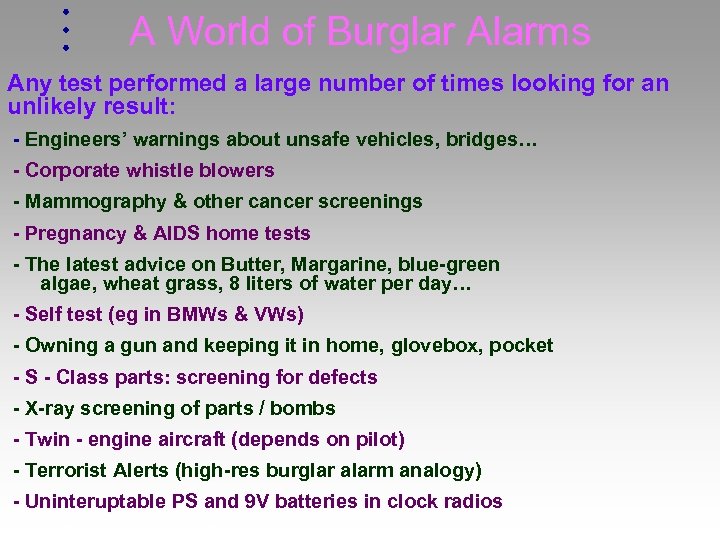 A World of Burglar Alarms

Any test performed a large number of times looking for an unlikely result:

- Engineers' warnings about unsafe vehicles, bridges…

- Corporate whistle blowers

- Mammography & other cancer screenings

- Pregnancy & AIDS home tests

- The latest advice on Butter, Margarine, blue-green algae, wheat grass, 8 liters of water per day…

- Self test (eg in BMWs & VWs)

- Owning a gun and keeping it in home, glovebox, pocket

- S - Class parts: screening for defects

- X-ray screening of parts / bombs

- Twin - engine aircraft (depends on pilot)

- Terrorist Alerts (high-res burglar alarm analogy)

- Uninteruptable PS and 9V batteries in clock radios